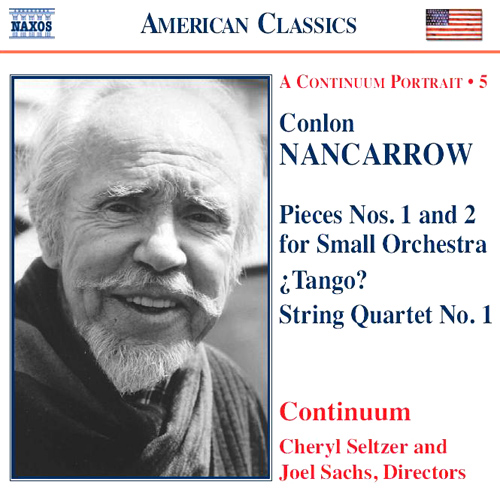 NAXOS

AMERICAN CLASSICS

A CONTINUUM PORTRAIT • 5

Conlon
NANCARROW

Pieces Nos. 1 and 2 for Small Orchestra

¿Tango?

String Quartet No. 1

Continuum

Cheryl Seltzer and Joel Sachs, Directors